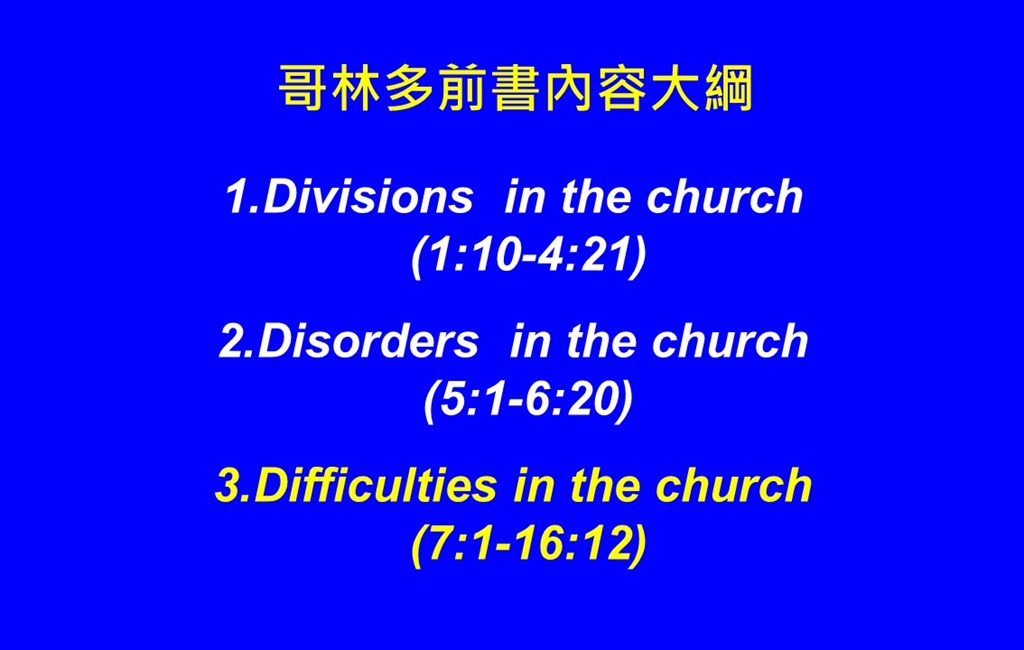 哥林多前書內容大綱

1.Divisions in the church (1:10-4:21)

2.Disorders in the church (5:1-6:20)

3.Difficulties in the church (7:1-16:12)